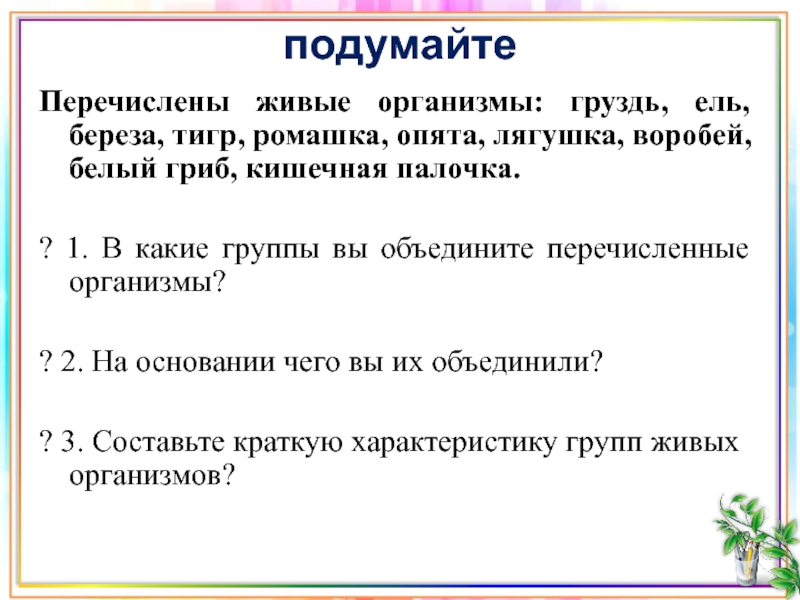 подумайте

Перечислены живые организмы: груздь, ель, береза, тигр, ромашка, опята, лягушка, воробей, белый гриб, кишечная палочка.

? 1. В какие группы вы объедините перечисленные организмы?

? 2. На основании чего вы их объединили?

? 3. Составьте краткую характеристику групп живых организмов?